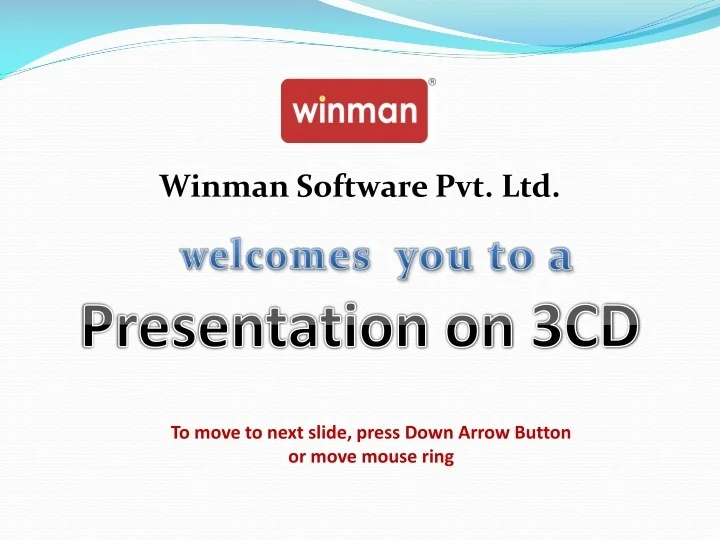 winman®

Winman Software Pvt. Ltd.

welcomes you to a

Presentation on 3CD

To move to next slide, press Down Arrow Button or move mouse ring